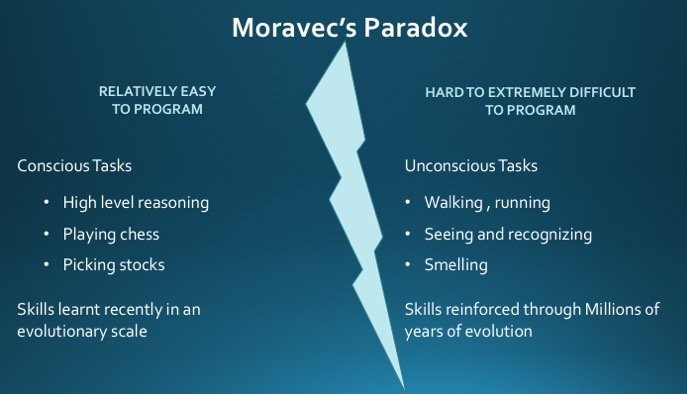 Moravec's Paradox

RELATIVELY EASY TO PROGRAM

Conscious Tasks

• High level reasoning
• Playing chess
• Picking stocks

Skills learnt recently in an evolutionary scale

HARD TO EXTREMELY DIFFICULT TO PROGRAM

Unconscious Tasks

• Walking , running
• Seeing and recognizing
• Smelling

Skills reinforced through Millions of years of evolution